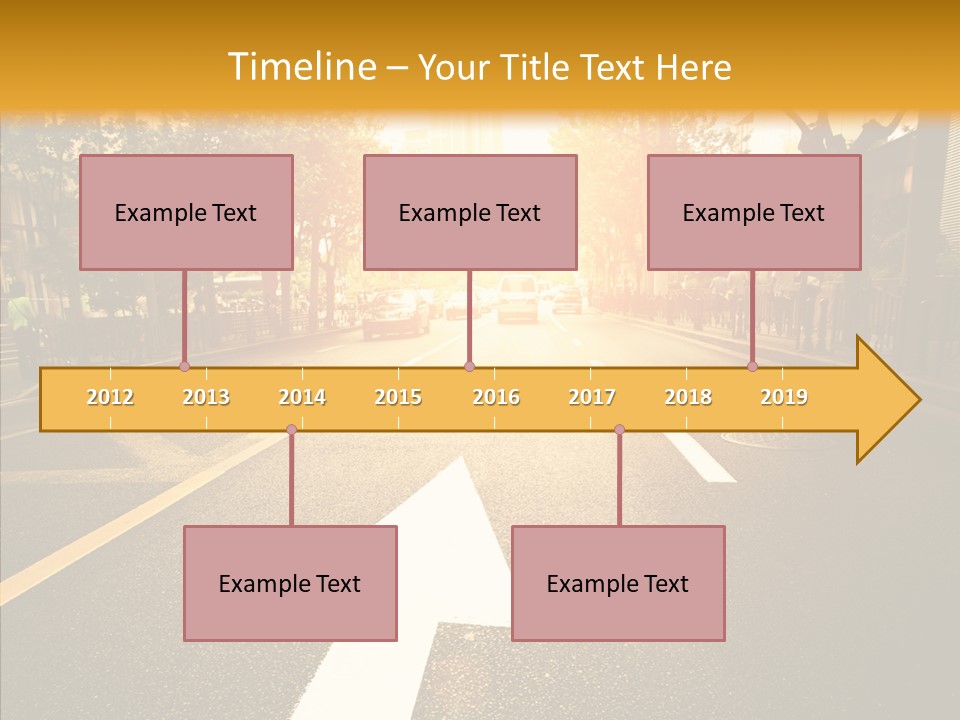 Timeline – Your Title Text Here

Example Text

Example Text

Example Text

2012 2013 2014 2015 2016 2017 2018 2019

Example Text

Example Text